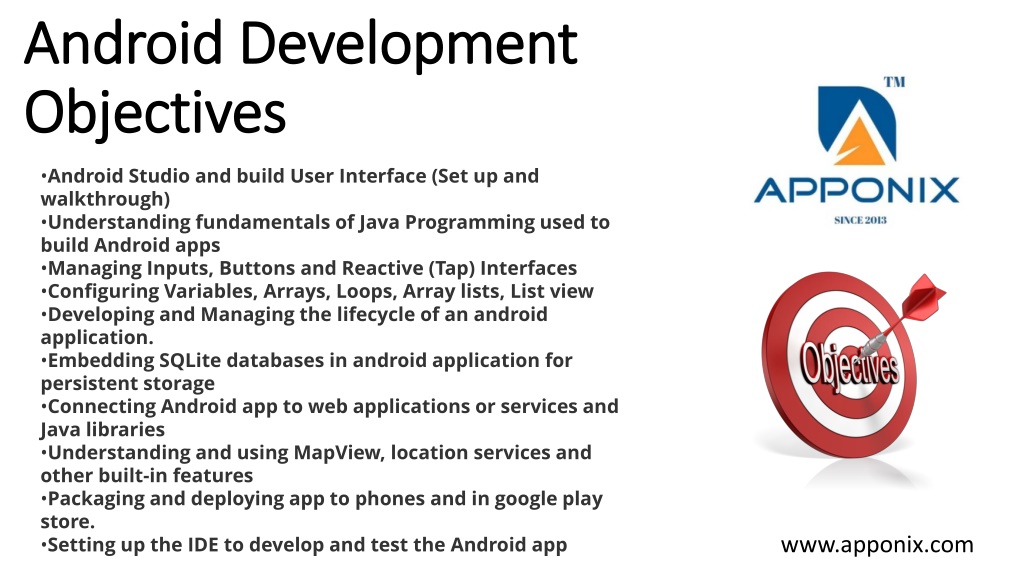 Android Development Objectives

•Android Studio and build User Interface (Set up and walkthrough)
•Understanding fundamentals of Java Programming used to build Android apps
•Managing Inputs, Buttons and Reactive (Tap) Interfaces
•Configuring Variables, Arrays, Loops, Array lists, List view
•Developing and Managing the lifecycle of an android application.
•Embedding SQLite databases in android application for persistent storage
•Connecting Android app to web applications or services and Java libraries
•Understanding and using MapView, location services and other built-in features
•Packaging and deploying app to phones and in google play store.
•Setting up the IDE to develop and test the Android app

TM
APPONIX
SINCE 2013

Objectives

www.apponix.com